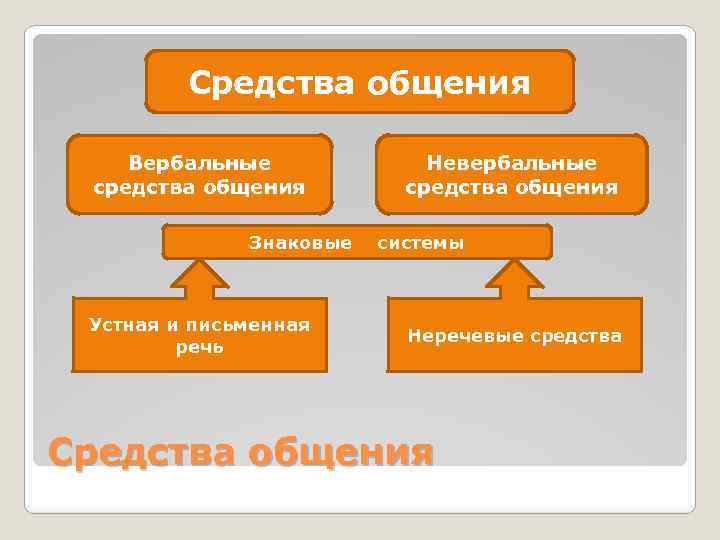 Средства общения

Вербальные средства общения

Невербальные средства общения

Знаковые системы

Устная и письменная речь

Неречевые средства

Средства общения